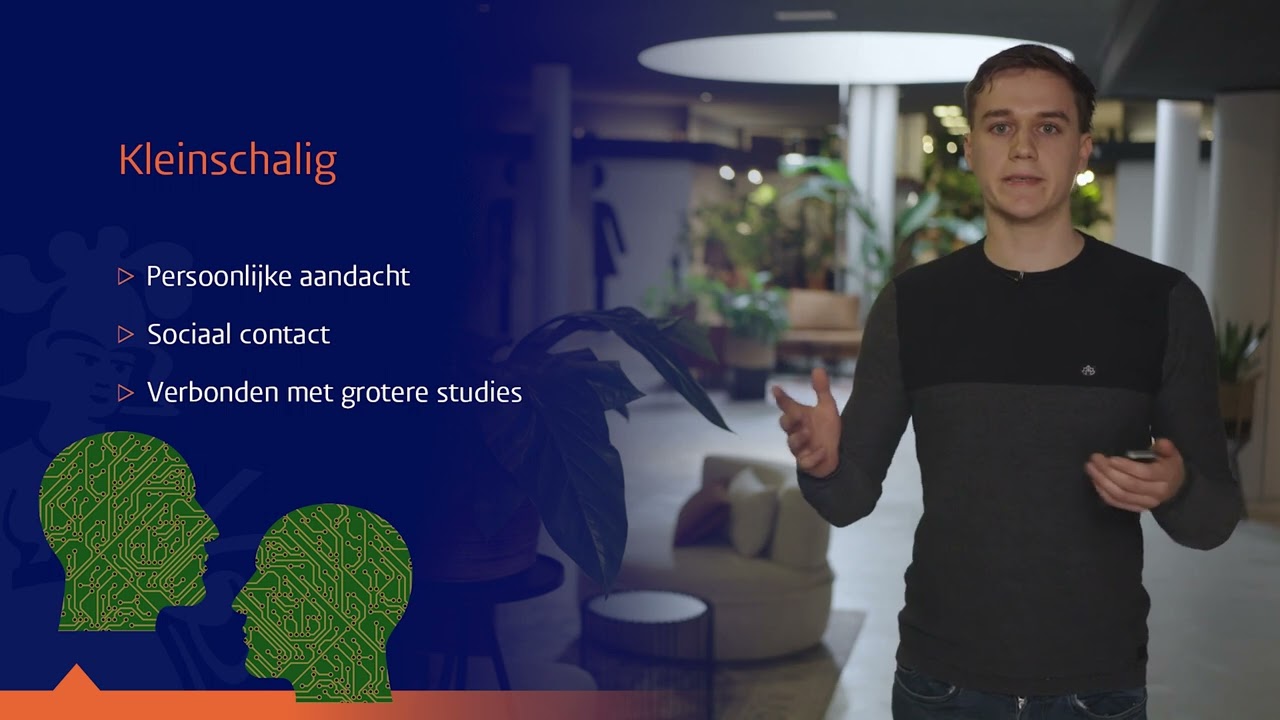 Kleinschalig

▷ Persoonlijke aandacht

▷ Sociaal contact

▷ Verbonden met grotere studies